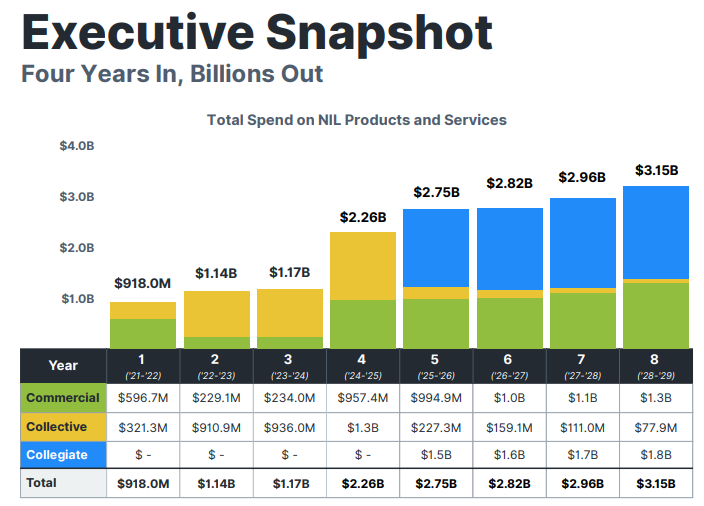 Executive Snapshot
Four Years In, Billions Out

Total Spend on NIL Products and Services

$4.0B
$3.0B
$2.0B
$1.0B

$918.0M $1.14B $1.17B $2.26B $2.75B $2.82B $2.96B $3.15B

| Year | 1 ('21-'22) | 2 ('22-'23) | 3 ('23-'24) | 4 ('24-'25) | 5 ('25-'26) | 6 ('26-'27) | 7 ('27-'28) | 8 ('28-'29) |
|---|---|---|---|---|---|---|---|---|
| Commercial | $596.7M | $229.1M | $234.0M | $957.4M | $994.9M | $1.0B | $1.1B | $1.3B |
| Collective | $321.3M | $910.9M | $936.0M | $1.3B | $227.3M | $159.1M | $111.0M | $77.9M |
| Collegiate | $ - | $ - | $ - | $ - | $1.5B | $1.6B | $1.7B | $1.8B |
| Total | $918.0M | $1.14B | $1.17B | $2.26B | $2.75B | $2.82B | $2.96B | $3.15B |